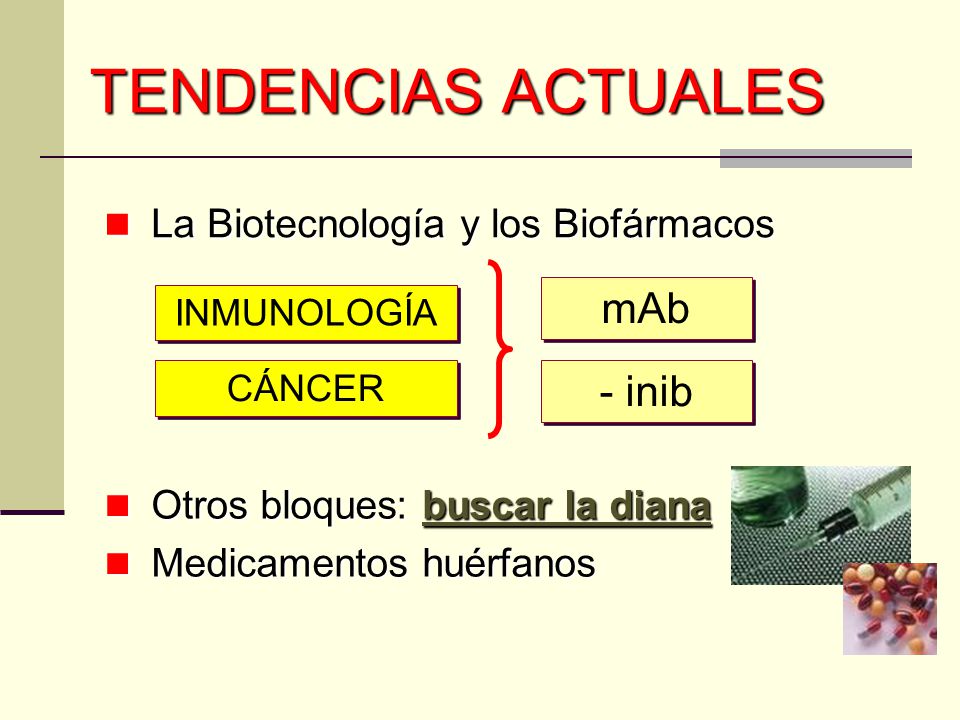 TENDENCIAS ACTUALES

La Biotecnología y los Biofármacos

INMUNOLOGÍA

CÁNCER

mAb

- inib

Otros bloques: buscar la diana

Medicamentos huérfanos